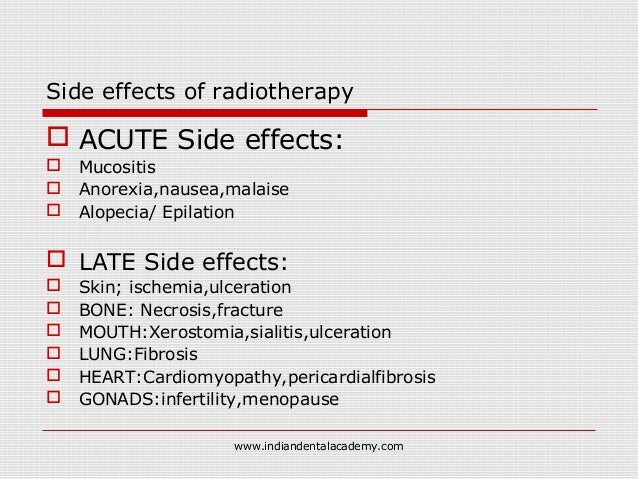 Side effects of radiotherapy

ACUTE Side effects:
Mucositis
Anorexia,nausea,malaise
Alopecia/ Epilation

LATE Side effects:
Skin; ischemia,ulceration
BONE: Necrosis,fracture
MOUTH:Xerostomia,sialitis,ulceration
LUNG:Fibrosis
HEART:Cardiomyopathy,pericardialfibrosis
GONADS:infertility,menopause

www.indiandentalacademy.com